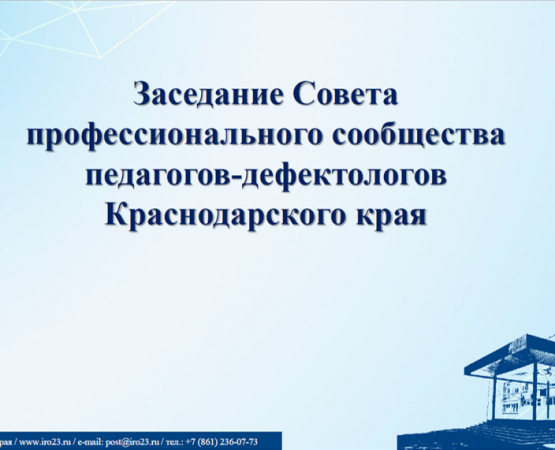 Заседание Совета профессионального сообщества педагогов-дефектологов Краснодарского края

рая / www.iro23.ru / e-mail: post@iro23.ru / тел.: +7 (861) 236-07-73